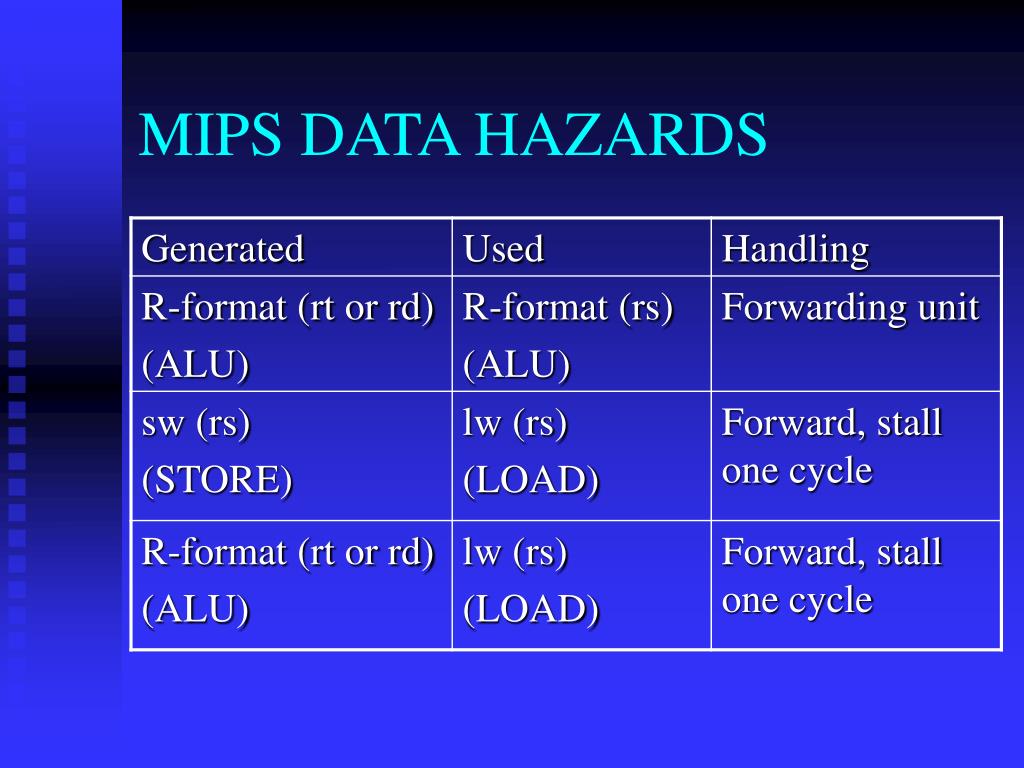 MIPS DATA HAZARDS

| Generated | Used | Handling |
|---|---|---|
| R-format (rt or rd) (ALU) | R-format (rs) (ALU) | Forwarding unit |
| sw (rs) (STORE) | lw (rs) (LOAD) | Forward, stall one cycle |
| R-format (rt or rd) (ALU) | lw (rs) (LOAD) | Forward, stall one cycle |